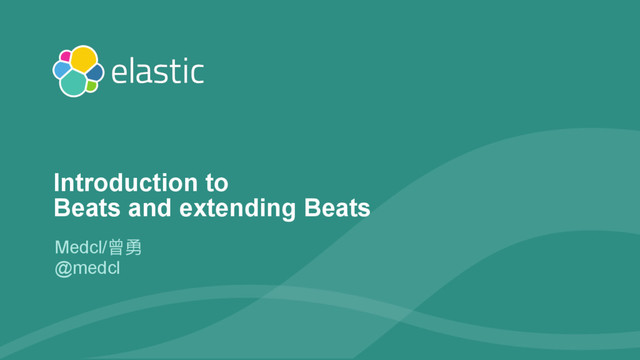 elastic

Introduction to
Beats and extending Beats

Medcl/曾勇
@medcl